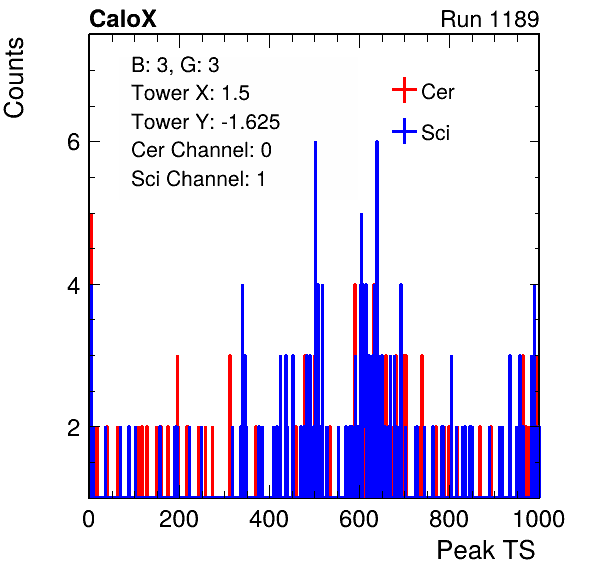 CaloX

Run 1189

Counts

B: 3, G: 3
Tower X: 1.5
Tower Y: -1.625
Cer Channel: 0
Sci Channel: 1

Cer
Sci

6
4
2

0
200
400
600
800
1000

Peak TS